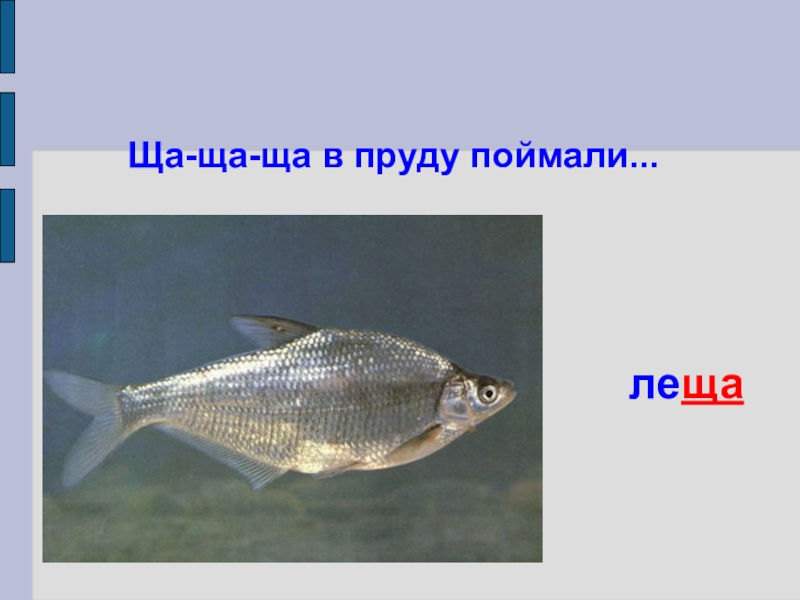 Ща-ща-ща в пруду поймали...

леща